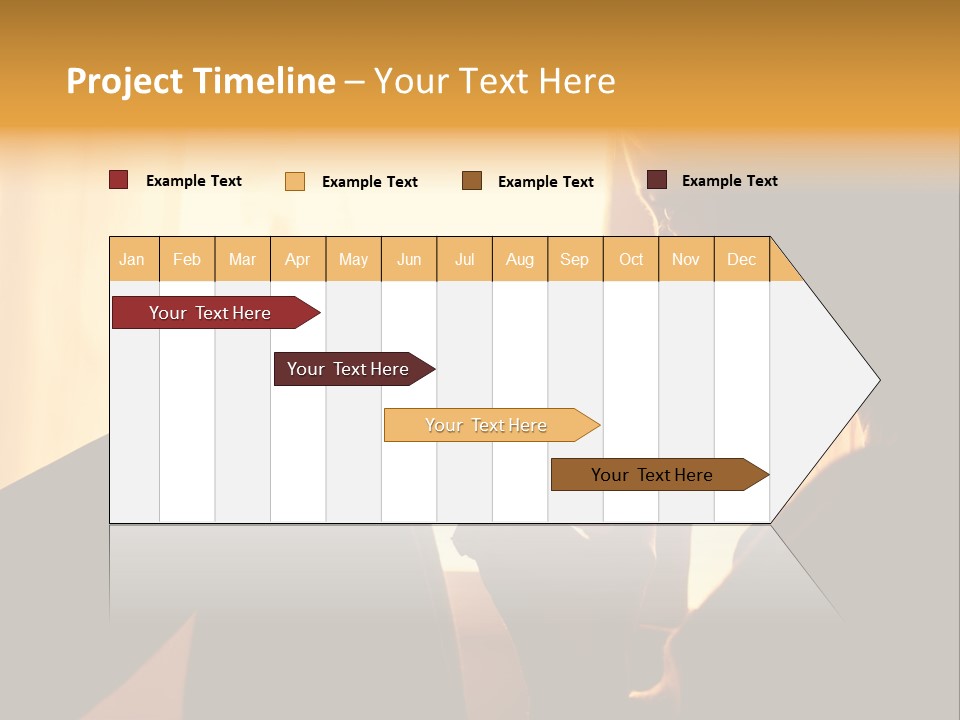 Project Timeline – Your Text Here

Example Text
Example Text
Example Text
Example Text

| Jan | Feb | Mar | Apr | May | Jun | Jul | Aug | Sep | Oct | Nov | Dec |
|---|---|---|---|---|---|---|---|---|---|---|---|

Your Text Here

Your Text Here

Your Text Here

Your Text Here